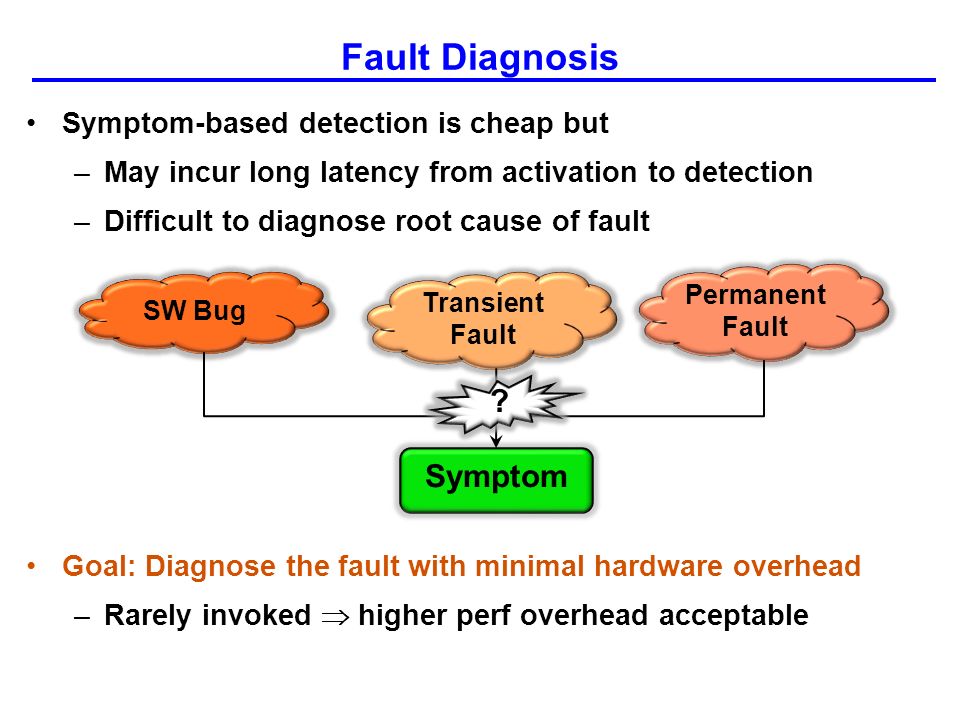 Fault Diagnosis

• Symptom-based detection is cheap but
– May incur long latency from activation to detection
– Difficult to diagnose root cause of fault

SW Bug

Transient Fault

Permanent Fault

?

Symptom

• Goal: Diagnose the fault with minimal hardware overhead
– Rarely invoked $\Rightarrow$ higher perf overhead acceptable